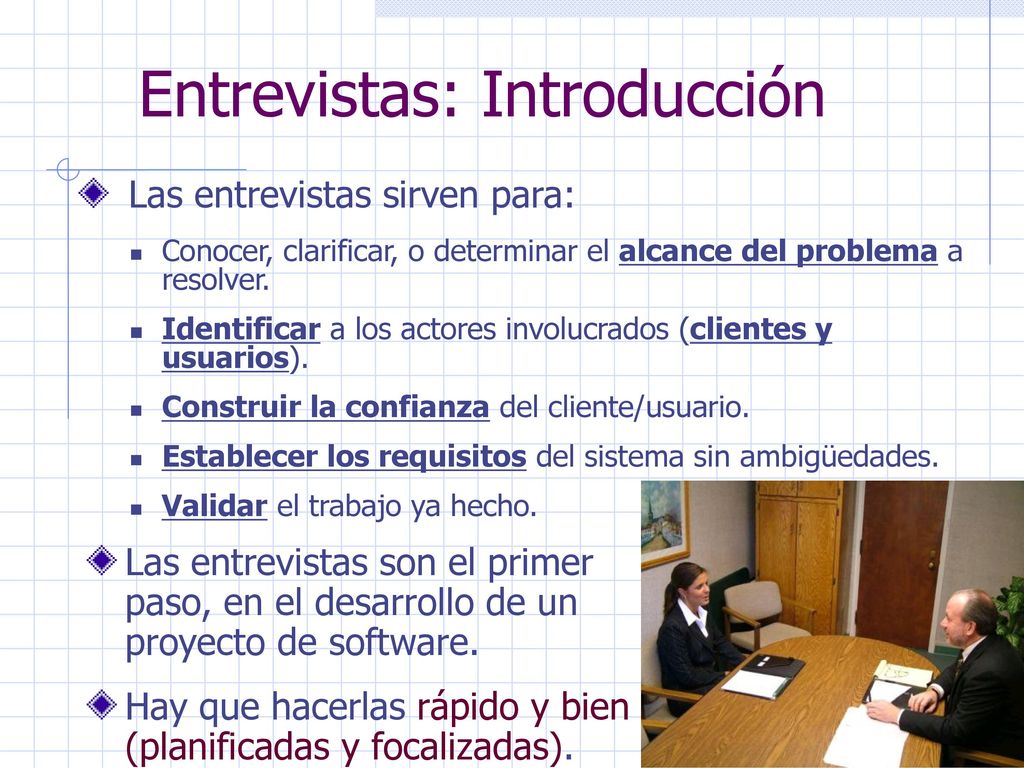 Entrevistas: Introducción

Las entrevistas sirven para:

Conocer, clarificar, o determinar el alcance del problema a resolver.

Identificar a los actores involucrados (clientes y usuarios).

Construir la confianza del cliente/usuario.

Establecer los requisitos del sistema sin ambigüedades.

Validar el trabajo ya hecho.

Las entrevistas son el primer paso, en el desarrollo de un proyecto de software.

Hay que hacerlas rápido y bien (planificadas y focalizadas).